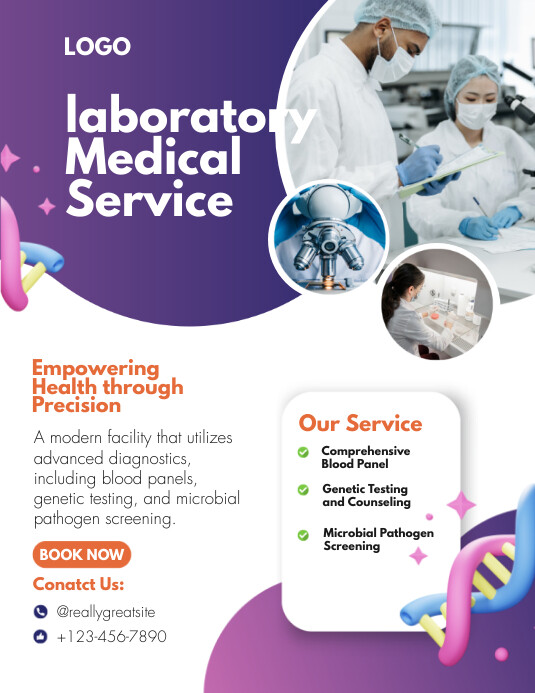 LOGO

laboratory Medical Service

Empowering Health through Precision

A modern facility that utilizes advanced diagnostics, including blood panels, genetic testing, and microbial pathogen screening.

BOOK NOW

Conatct Us:

@reallygreatsite

+123-456-7890

Our Service

Comprehensive Blood Panel

Genetic Testing and Counseling

Microbial Pathogen Screening